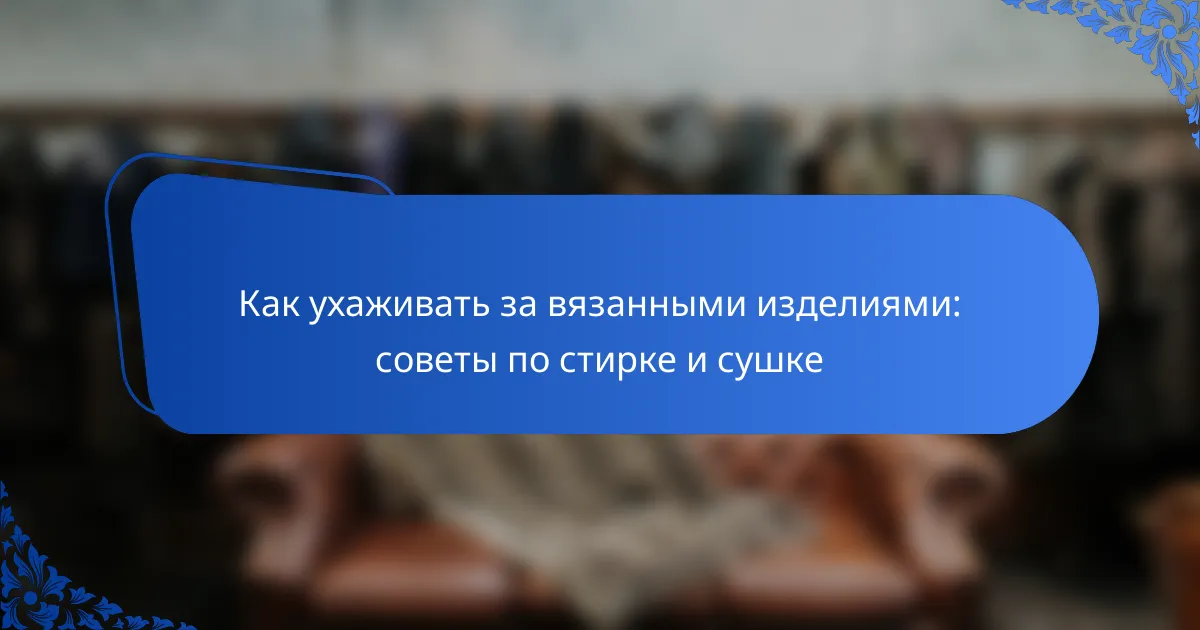 Как ухаживать за вязанными изделиями: советы по стирке и сушке